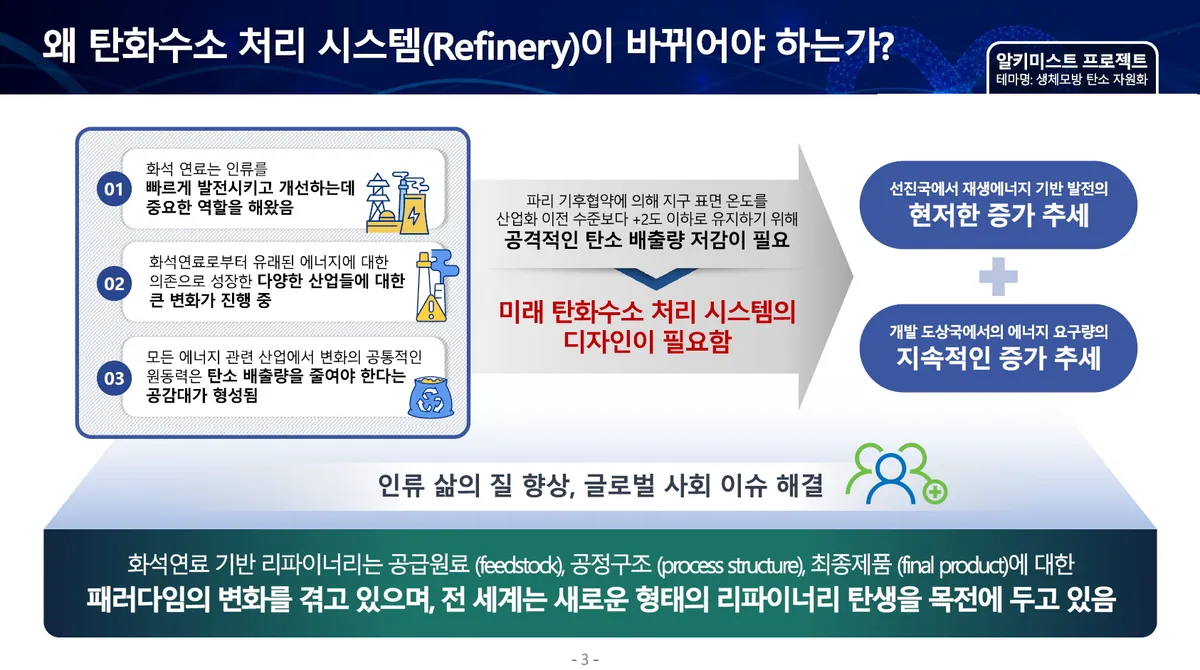 왜 탄화수소 처리 시스템(Refinery)이 바뀌어야 하는가?

알키미스트 프로젝트
테마명: 생체모방 탄소 자원화

01
화석 연료는 인류를 빠르게 발전시키고 개선하는데 중요한 역할을 해왔음

02
화석연료로부터 유래된 에너지에 대한 의존으로 성장한 다양한 산업들에 대한 큰 변화가 진행 중

03
모든 에너지 관련 산업에서 변화의 공통적인 원동력은 탄소 배출량을 줄여야 한다는 공감대가 형성됨

파리 기후협약에 의해 지구 표면 온도를 산업화 이전 수준보다 +2도 이하로 유지하기 위해
공격적인 탄소 배출량 저감이 필요

미래 탄화수소 처리 시스템의 디자인이 필요함

선진국에서 재생에너지 기반 발전의
현저한 증가 추세

개발 도상국에서의 에너지 요구량의
지속적인 증가 추세

인류 삶의 질 향상, 글로벌 사회 이슈 해결

화석연료 기반 리파이너리는 공급원료 (feedstock), 공정구조 (process structure), 최종제품 (final product)에 대한
패러다임의 변화를 겪고 있으며, 전 세계는 새로운 형태의 리파이너리 탄생을 목전에 두고 있음

- 3 -